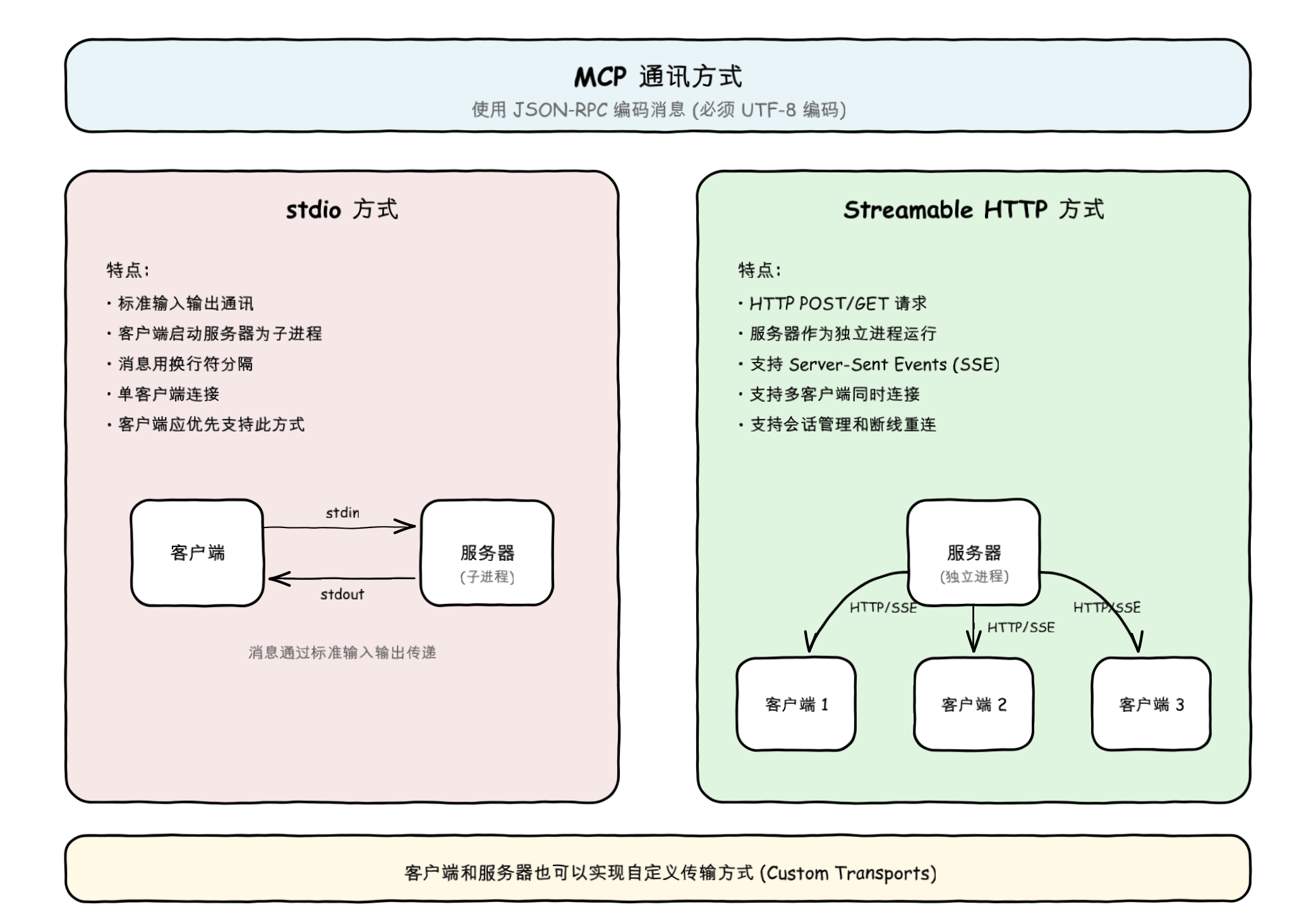 MCP 通讯方式
使用 JSON-RPC 编码消息 (必须 UTF-8 编码)

stdio 方式

特点:
• 标准输入输出通讯
• 客户端启动服务器为子进程
• 消息用换行符分隔
• 单客户端连接
• 客户端应优先支持此方式

客户端
stdin
stdout
服务器
(子进程)

消息通过标准输入输出传递

Streamable HTTP 方式

特点:
• HTTP POST/GET 请求
• 服务器作为独立进程运行
• 支持 Server-Sent Events (SSE)
• 支持多客户端同时连接
• 支持会话管理和断线重连

服务器
(独立进程)
HTTP/SSE
HTTP/SSE
HTTP/SSE
客户端 1
客户端 2
客户端 3

客户端和服务器也可以实现自定义传输方式 (Custom Transports)